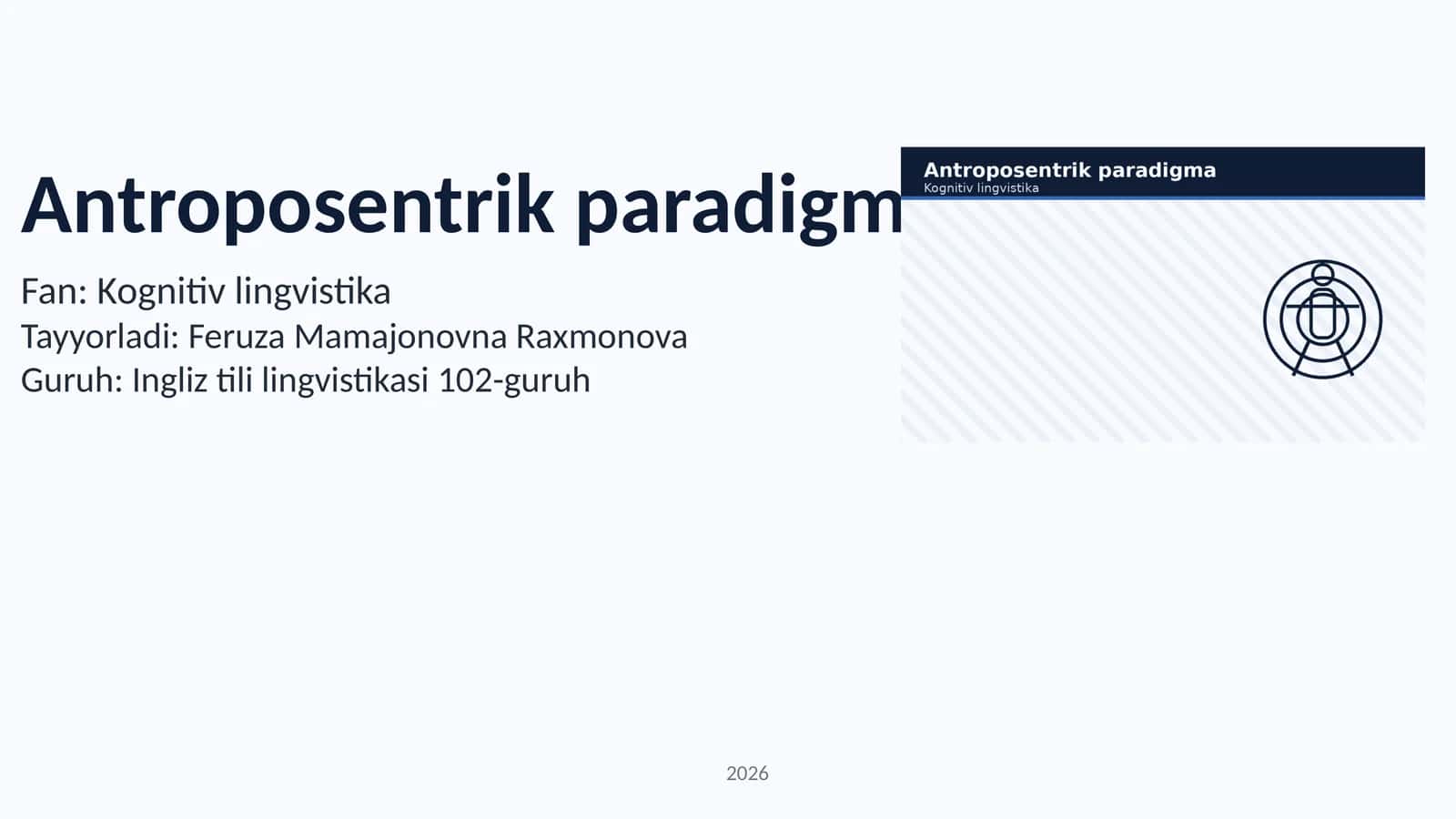 Antroposentrik paradigm

Fan: Kognitiv lingvistika
Tayyorladi: Feruza Mamajonovna Raxmonova
Guruh: Ingliz tili lingvistikasi 102-guruh

Antroposentrik paradigma
Kognitiv lingvistika

2026